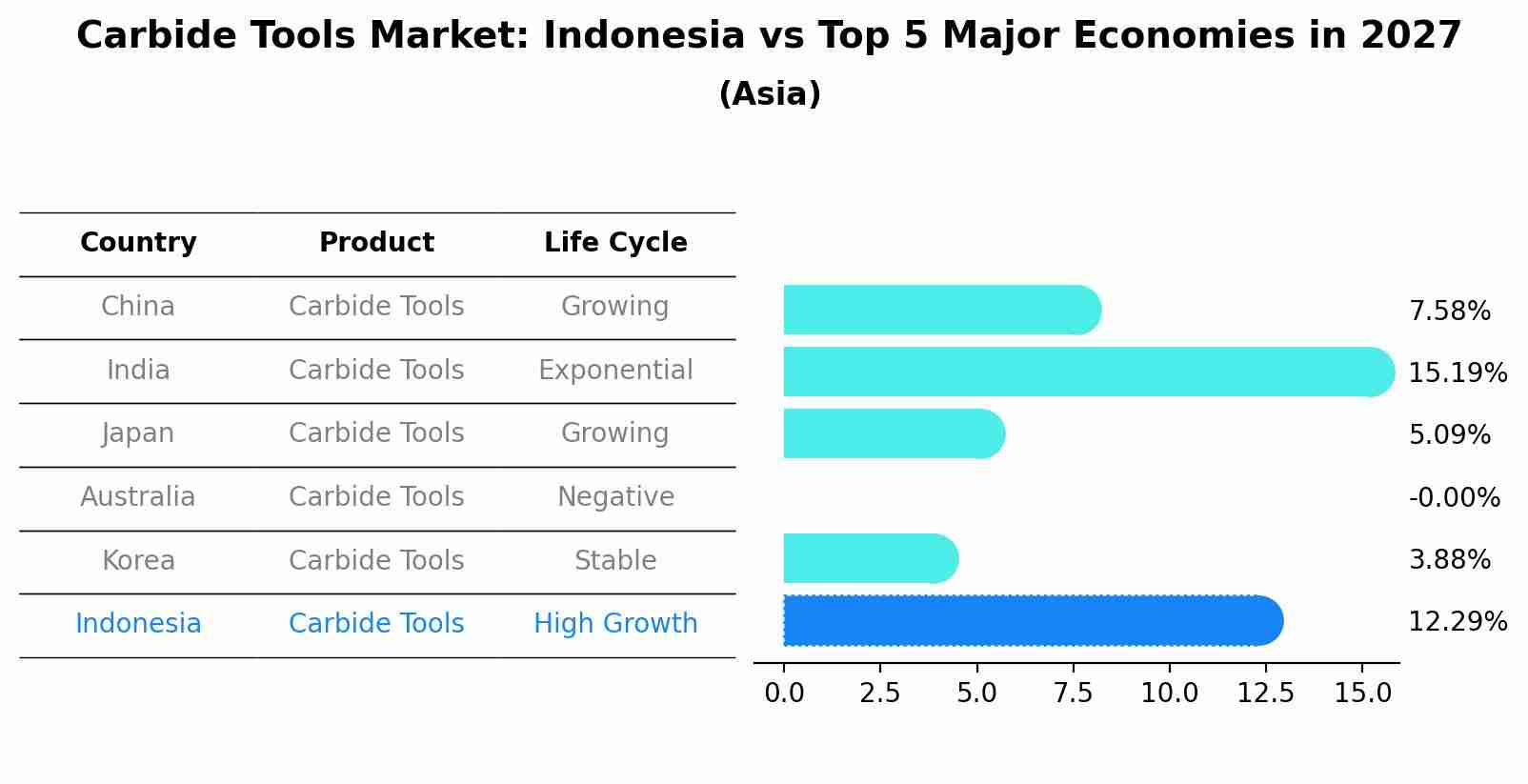 Carbide Tools Market: Indonesia vs Top 5 Major Economies in 2027

(Asia)

| Country | Product | Life Cycle |
|---|---|---|
| China | Carbide Tools | Growing |
| India | Carbide Tools | Exponential |
| Japan | Carbide Tools | Growing |
| Australia | Carbide Tools | Negative |
| Korea | Carbide Tools | Stable |
| Indonesia | Carbide Tools | High Growth |

7.58%
15.19%
5.09%
-0.00%
3.88%
12.29%

0.0 2.5 5.0 7.5 10.0 12.5 15.0